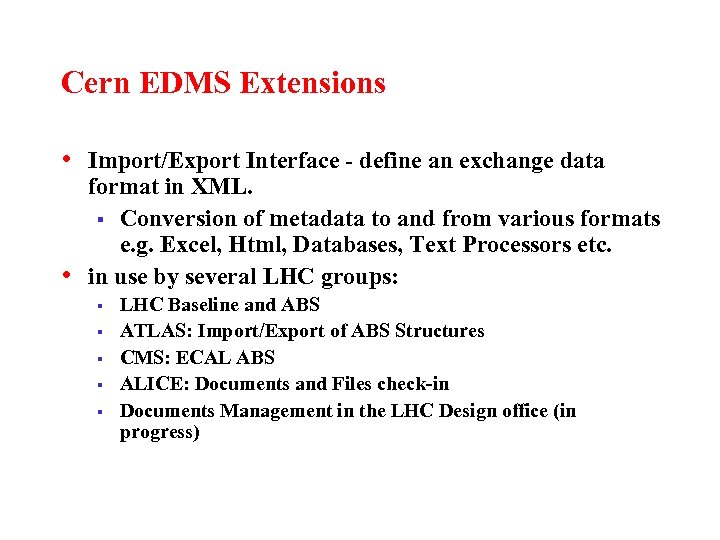 Cern EDMS Extensions

• Import/Export Interface - define an exchange data format in XML.
  ▪ Conversion of metadata to and from various formats e.g. Excel, Html, Databases, Text Processors etc.
• in use by several LHC groups:
  ▪ LHC Baseline and ABS
  ▪ ATLAS: Import/Export of ABS Structures
  ▪ CMS: ECAL ABS
  ▪ ALICE: Documents and Files check-in
  ▪ Documents Management in the LHC Design office (in progress)